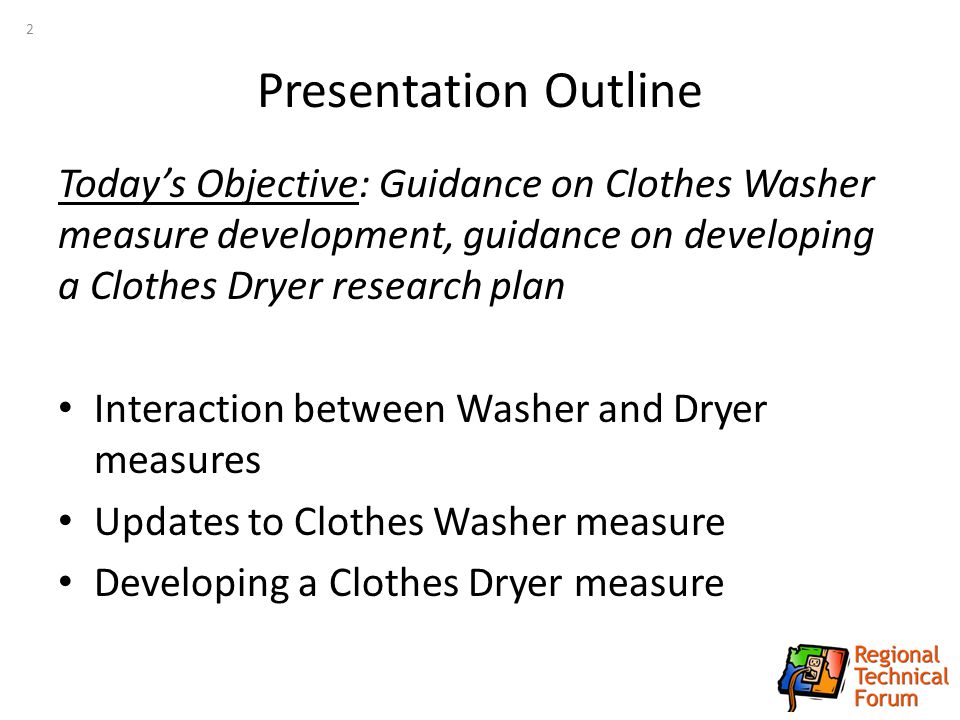 2

Presentation Outline

Today's Objective: Guidance on Clothes Washer measure development, guidance on developing a Clothes Dryer research plan

• Interaction between Washer and Dryer measures
• Updates to Clothes Washer measure
• Developing a Clothes Dryer measure

Regional Technical Forum